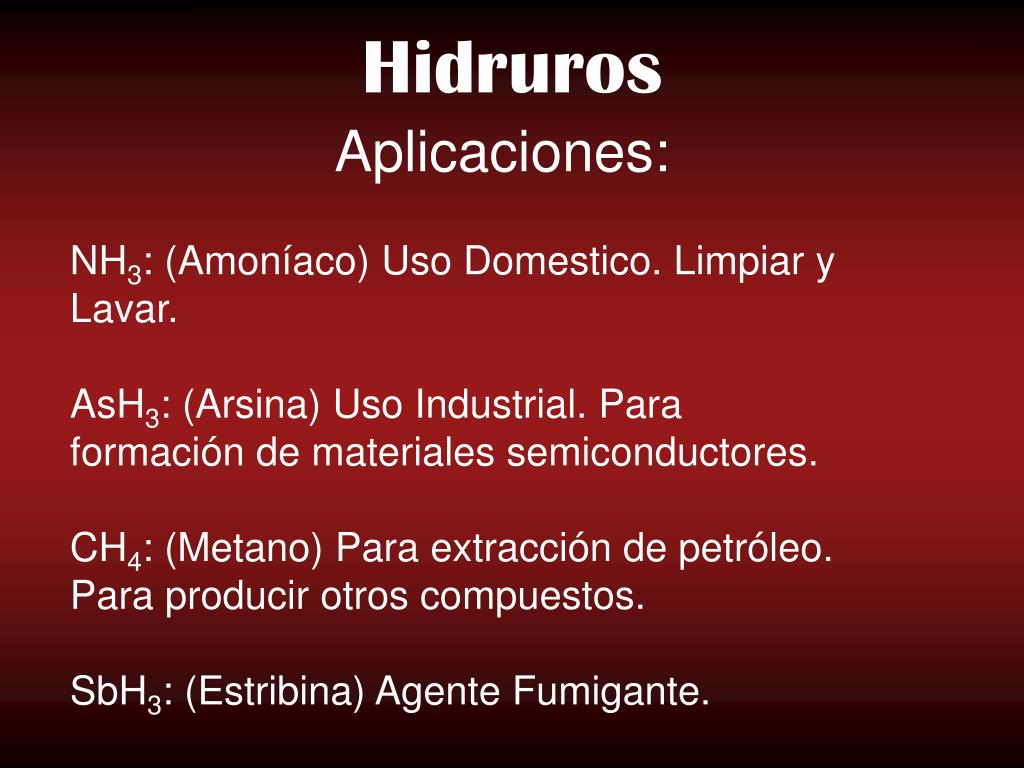 Hidruros
Aplicaciones:

$NH_3$: (Amoníaco) Uso Domestico. Limpiar y Lavar.

$AsH_3$: (Arsina) Uso Industrial. Para formación de materiales semiconductores.

$CH_4$: (Metano) Para extracción de petróleo. Para producir otros compuestos.

$SbH_3$: (Estribina) Agente Fumigante.